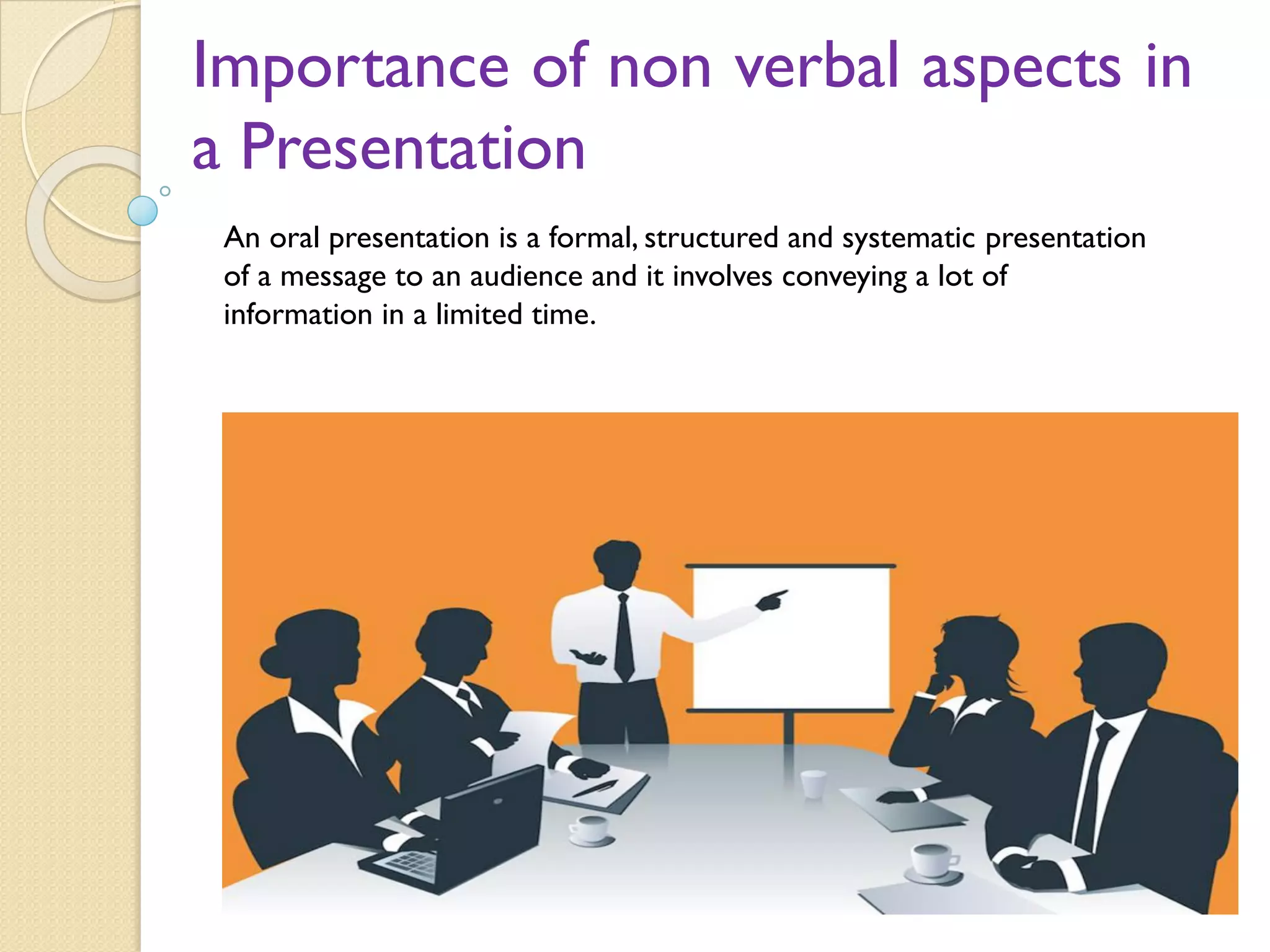 Importance of non verbal aspects in a Presentation

An oral presentation is a formal, structured and systematic presentation of a message to an audience and it involves conveying a lot of information in a limited time.